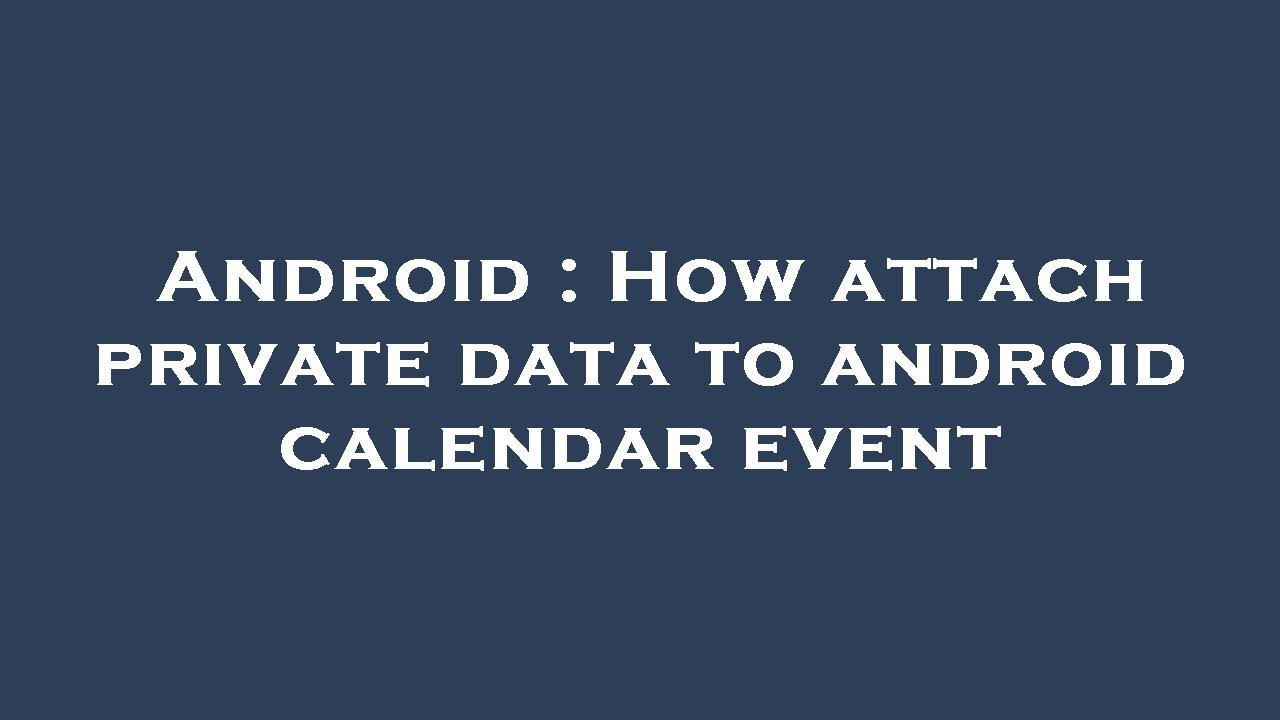 Android : How attach private data to android calendar event